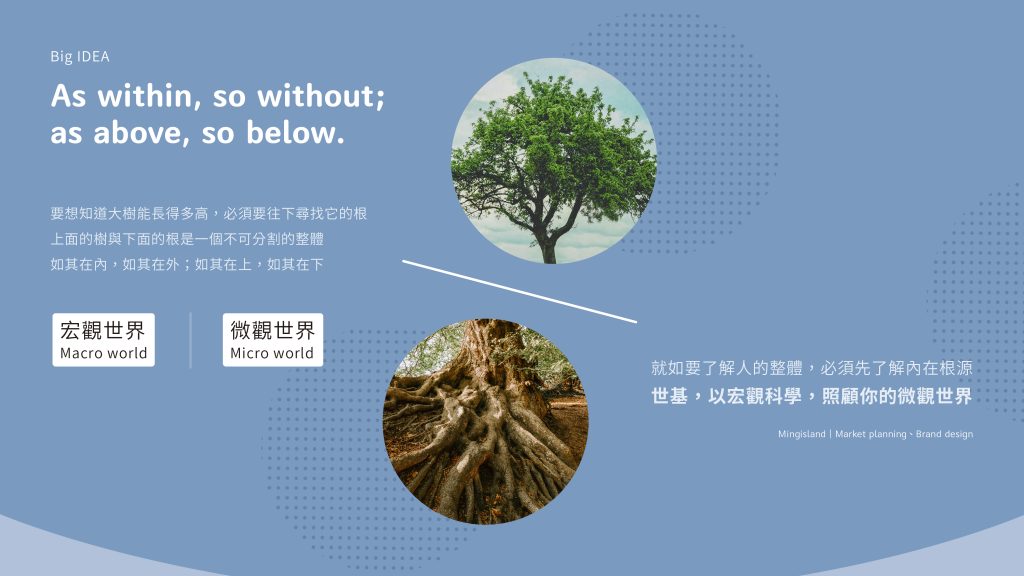 Big IDEA

As within, so without;
as above, so below.

要想知道大樹能長得多高，必須要往下尋找它的根
上面的樹與下面的根是一個不可分割的整體
如其在內，如其在外；如其在上，如其在下

宏觀世界
Macro world

微觀世界
Micro world

就如要了解人的整體，必須先了解內在根源
世基，以宏觀科學，照顧你的微觀世界

Mingisland | Market planning、Brand design